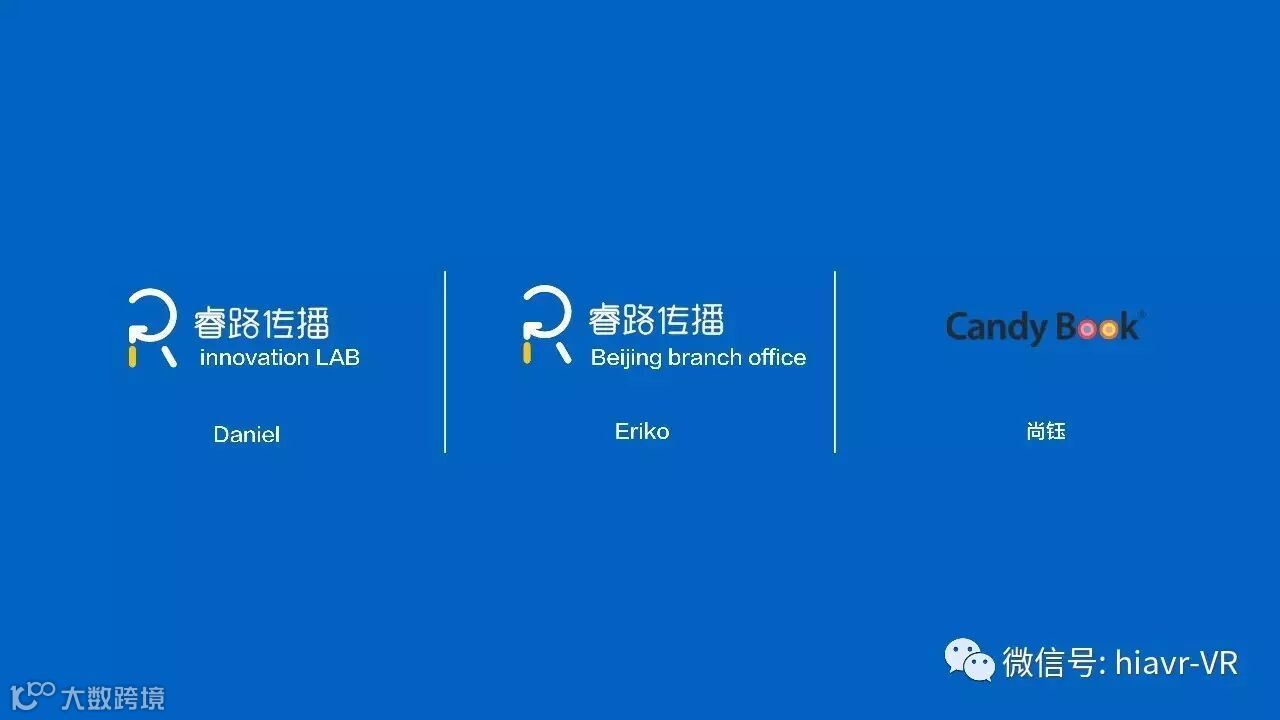 睿路传播
innovation LAB

Daniel

睿路传播
Beijing branch office

Eriko

Candy Book

尚钰

微信号: hiavr-VR

大数跨境